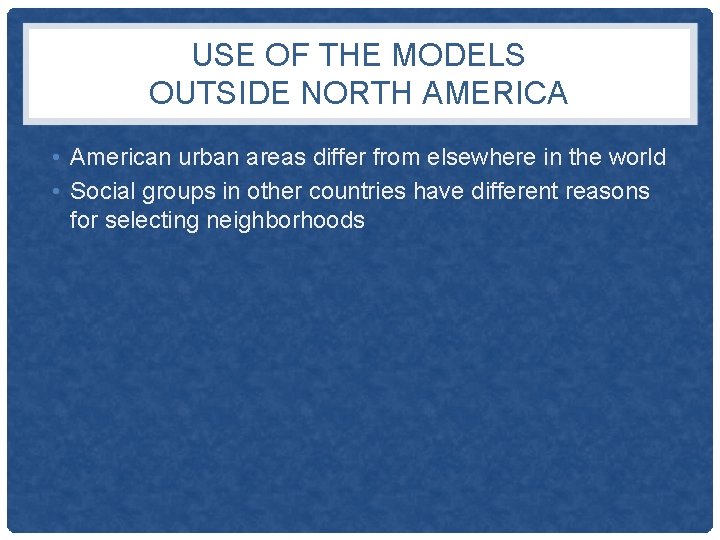 USE OF THE MODELS
OUTSIDE NORTH AMERICA

• American urban areas differ from elsewhere in the world
• Social groups in other countries have different reasons for selecting neighborhoods